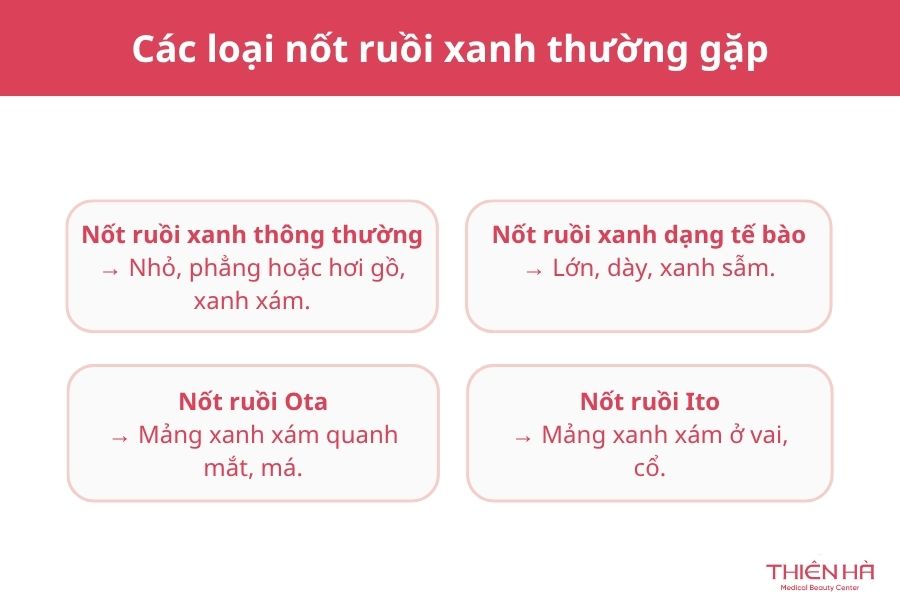 Các loại nốt ruồi xanh thường gặp

Nốt ruồi xanh thông thường
→ Nhỏ, phẳng hoặc hơi gồ, xanh xám.

Nốt ruồi xanh dạng tế bào
→ Lớn, dày, xanh sẫm.

Nốt ruồi Ota
→ Mảng xanh xám quanh mắt, má.

Nốt ruồi Ito
→ Mảng xanh xám ở vai, cổ.

THIÊN HÀ
Medical Beauty Center